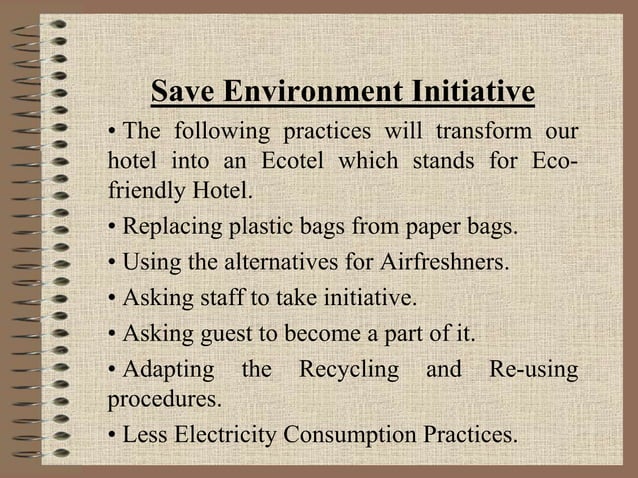 Save Environment Initiative

• The following practices will transform our hotel into an Ecotel which stands for Eco-friendly Hotel.

• Replacing plastic bags from paper bags.

• Using the alternatives for Airfreshners.

• Asking staff to take initiative.

• Asking guest to become a part of it.

• Adapting the Recycling and Re-using procedures.

• Less Electricity Consumption Practices.